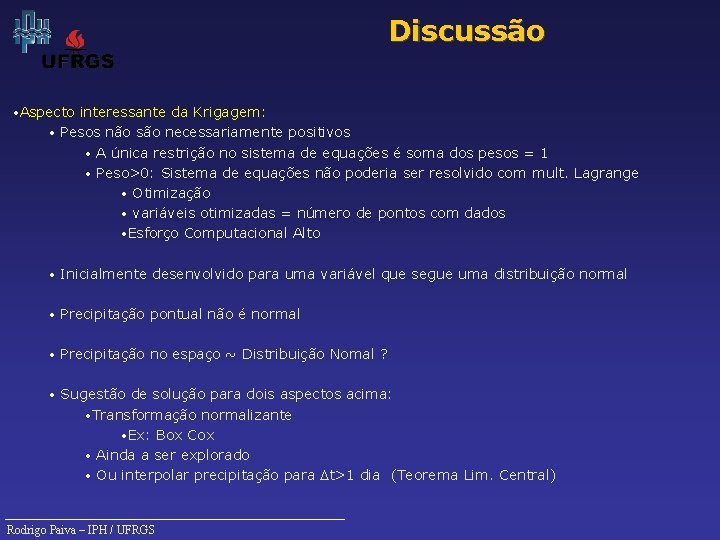 UFRGS

Discussão

•Aspecto interessante da Krigagem:

• Pesos não são necessariamente positivos

• A única restrição no sistema de equações é soma dos pesos = 1

• Peso>0: Sistema de equações não poderia ser resolvido com mult. Lagrange

• Otimização

• variáveis otimizadas = número de pontos com dados

•Esforço Computacional Alto

• Inicialmente desenvolvido para uma variável que segue uma distribuição normal

• Precipitação pontual não é normal

• Precipitação no espaço ~ Distribuição Nomal ?

• Sugestão de solução para dois aspectos acima:

•Transformação normalizante

•Ex: Box Cox

• Ainda a ser explorado

• Ou interpolar precipitação para $\Delta t>1$ dia (Teorema Lim. Central)

Rodrigo Paiva – IPH / UFRGS